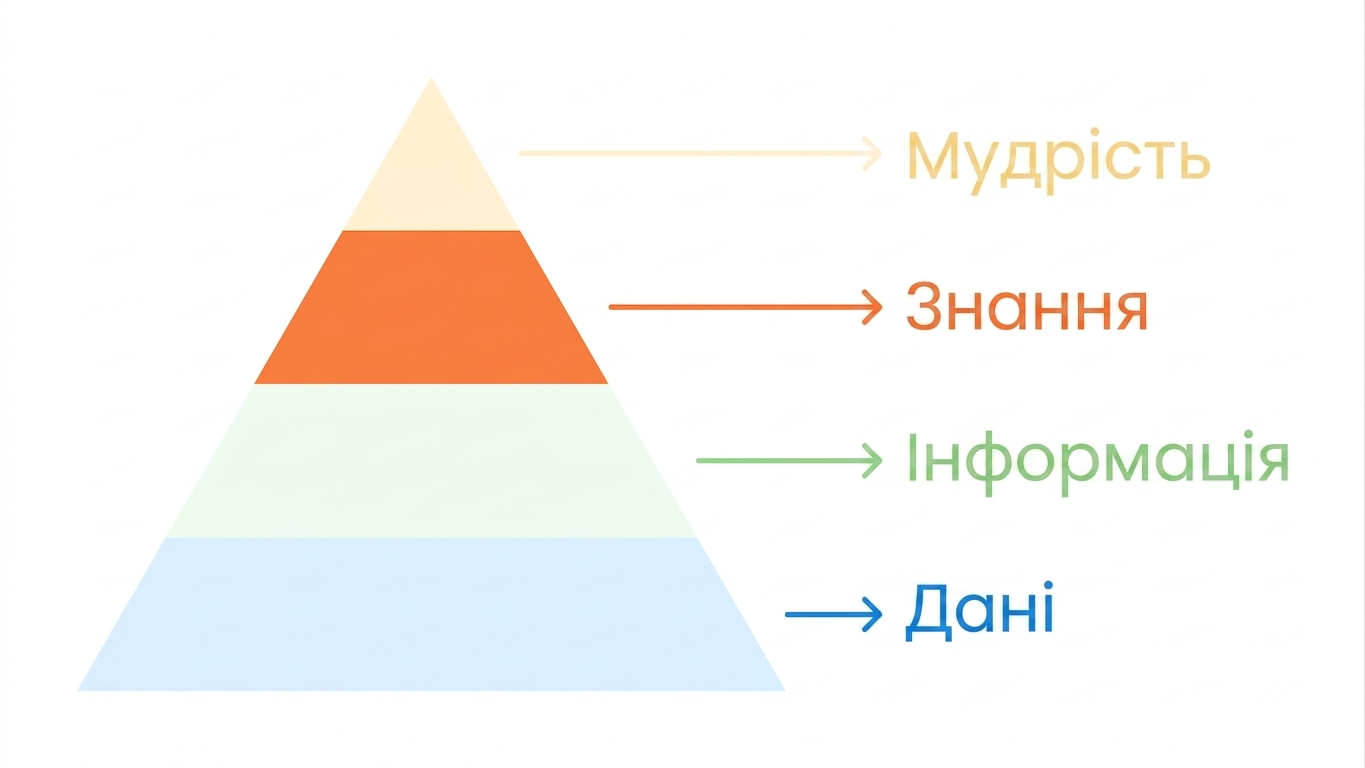 Мудрість

Знання

Інформація

Дані